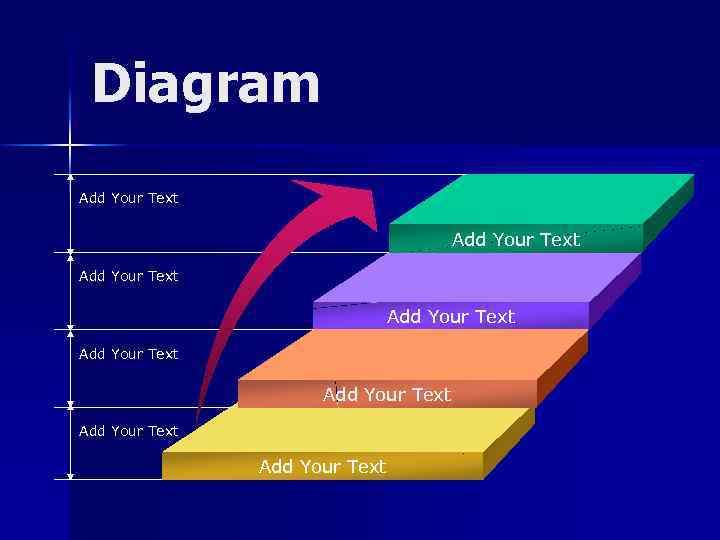 Diagram

Add Your Text

Add Your Text

Add Your Text

Add Your Text

Add Your Text

Add Your Text

Add Your Text

Add Your Text